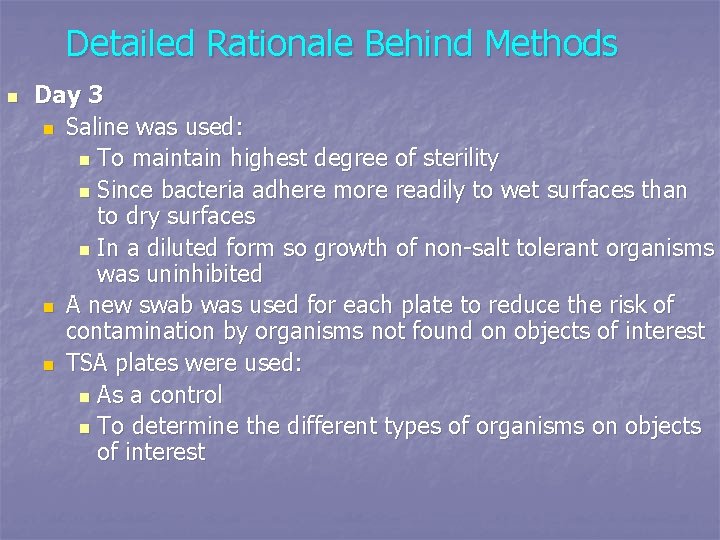 Detailed Rationale Behind Methods

- Day 3
  - Saline was used:
    - To maintain highest degree of sterility
    - Since bacteria adhere more readily to wet surfaces than to dry surfaces
    - In a diluted form so growth of non-salt tolerant organisms was uninhibited
  - A new swab was used for each plate to reduce the risk of contamination by organisms not found on objects of interest
  - TSA plates were used:
    - As a control
    - To determine the different types of organisms on objects of interest